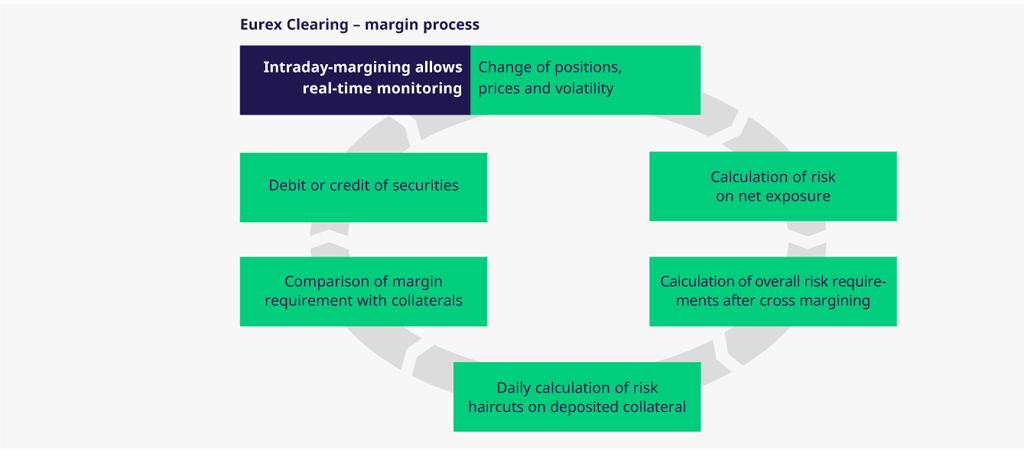 Eurex Clearing – margin process

Intraday-margining allows real-time monitoring

Change of positions, prices and volatility

Calculation of risk on net exposure

Calculation of overall risk requirements after cross margining

Daily calculation of risk haircuts on deposited collateral

Comparison of margin requirement with collaterals

Debit or credit of securities